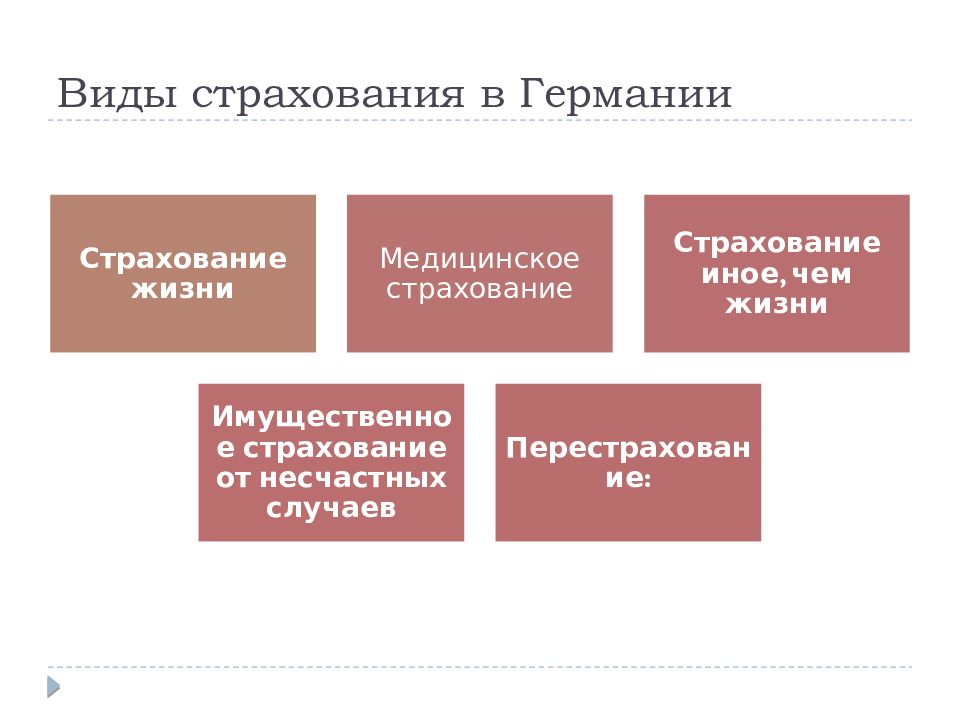 Виды страхования в Германии

Страхование жизни

Медицинское страхование

Страхование иное, чем жизни

Имущественное страхование от несчастных случаев

Перестрахование: